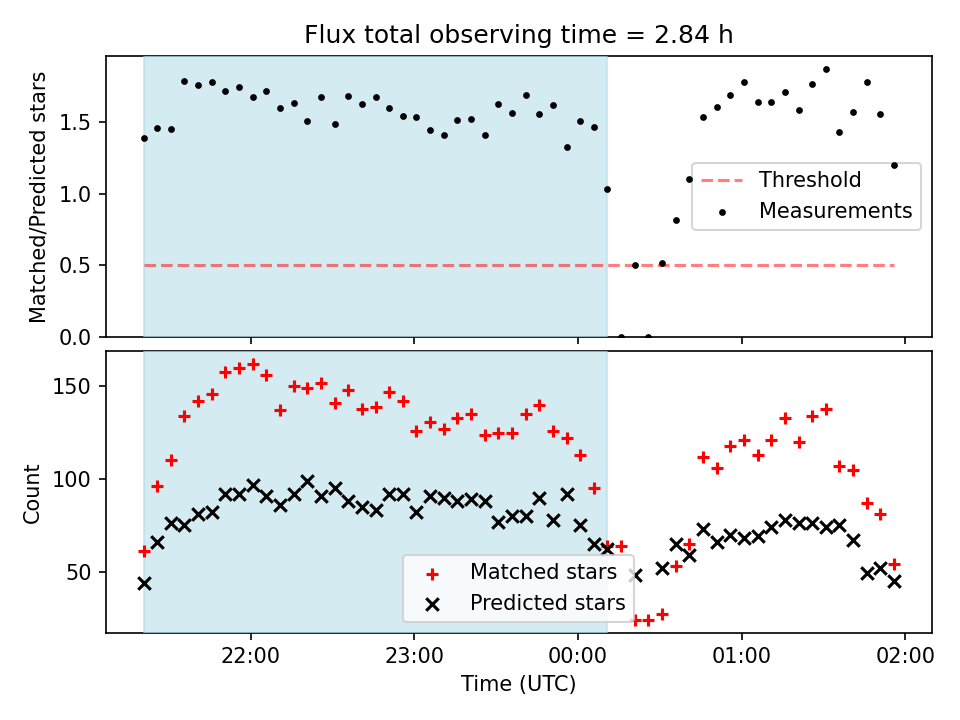 Flux total observing time = 2.84 h

Matched/Predicted stars

1.5
1.0
0.5
0.0

Threshold
Measurements

Count

150
100
50

Matched stars
Predicted stars

22:00
23:00
00:00
01:00
02:00

Time (UTC)